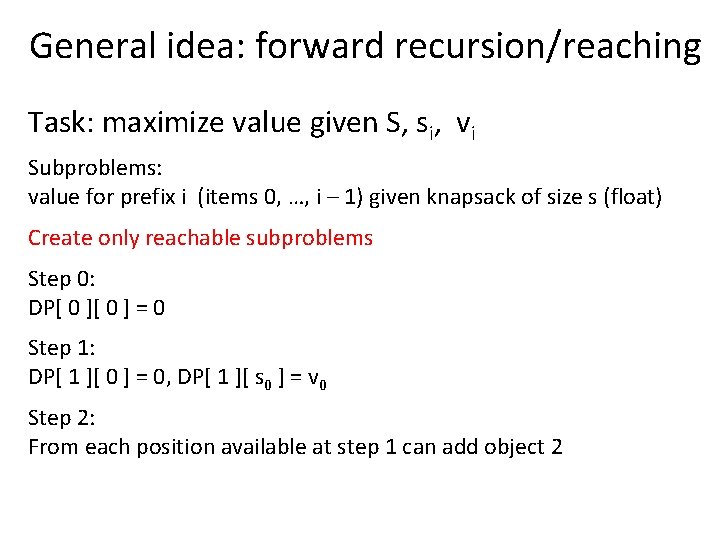 General idea: forward recursion/reaching

Task: maximize value given S, $s_i$, $v_i$

Subproblems:
value for prefix i (items 0, …, i – 1) given knapsack of size s (float)

Create only reachable subproblems

Step 0:
DP[ 0 ][ 0 ] = 0

Step 1:
DP[ 1 ][ 0 ] = 0, DP[ 1 ][ $s_0$ ] = $v_0$

Step 2:
From each position available at step 1 can add object 2